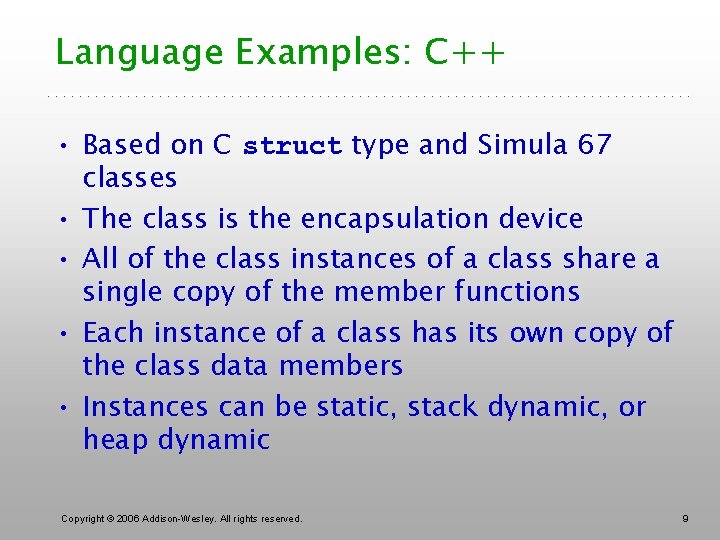 Language Examples: C++

• Based on C struct type and Simula 67 classes
• The class is the encapsulation device
• All of the class instances of a class share a single copy of the member functions
• Each instance of a class has its own copy of the class data members
• Instances can be static, stack dynamic, or heap dynamic

Copyright © 2006 Addison-Wesley. All rights reserved.

9